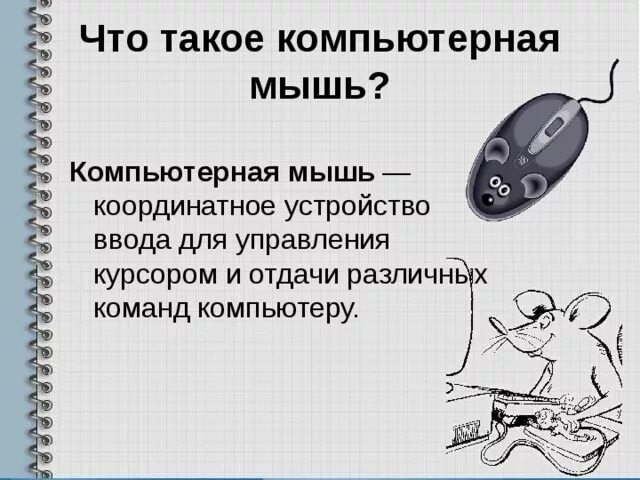 Что такое компьютерная мышь?

Компьютерная мышь — координатное устройство ввода для управления курсором и отдачи различных команд компьютеру.